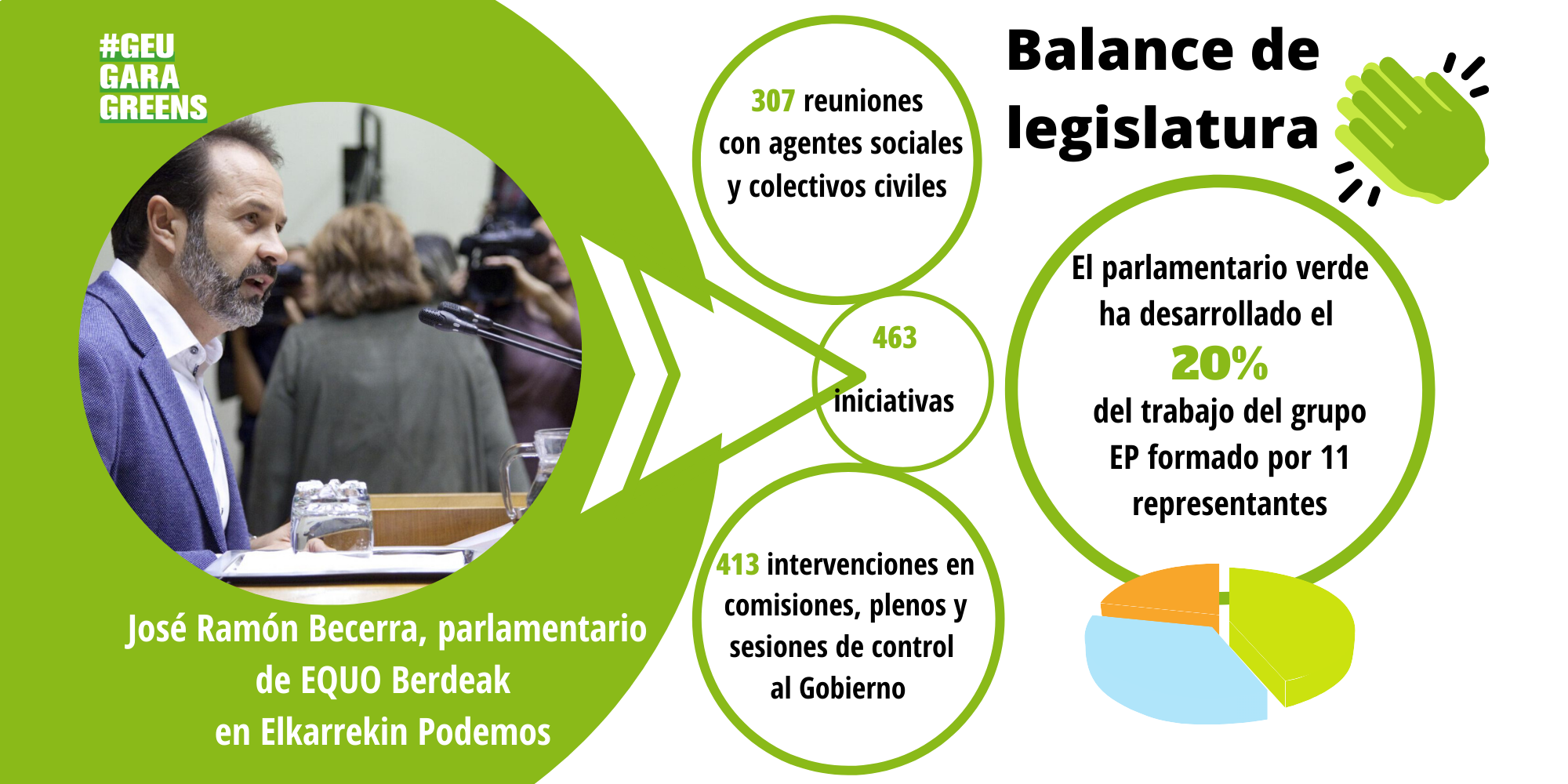 #GEU GARA GREENS

José Ramón Becerra, parlamentario de EQUO Berdeak en Elkarrekin Podemos

307 reuniones con agentes sociales y colectivos civiles

463 iniciativas

413 intervenciones en comisiones, plenos y sesiones de control al Gobierno

Balance de legislatura

El parlamentario verde ha desarrollado el 20% del trabajo del grupo EP formado por 11 representantes